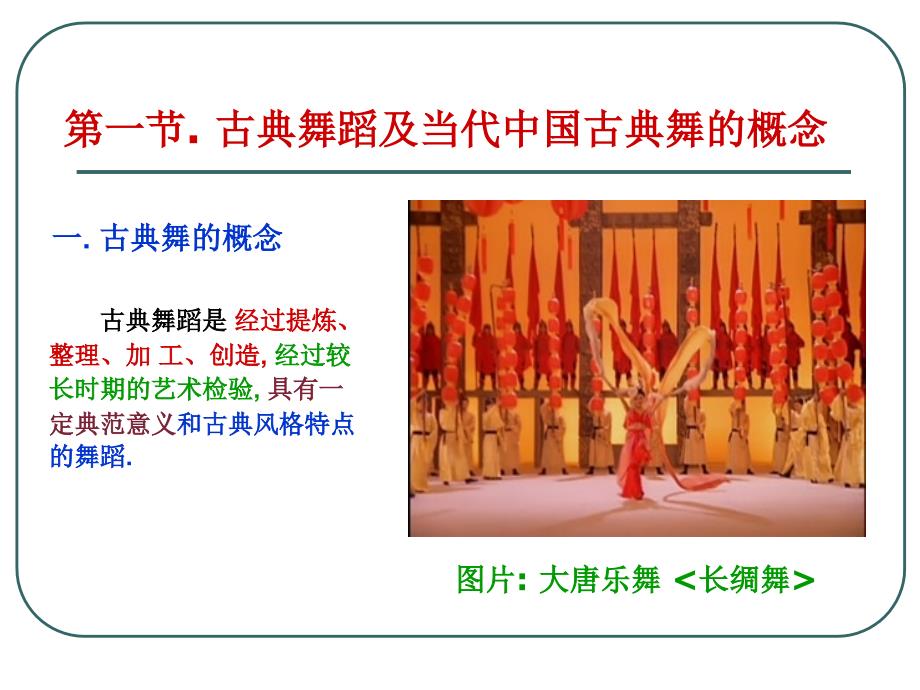 第一节. 古典舞蹈及当代中国古典舞的概念

一. 古典舞的概念

古典舞蹈是 经过提炼、整理、加 工、创造, 经过较长时期的艺术检验, 具有一定典范意义和古典风格特点的舞蹈.

图片: 大唐乐舞 <长绸舞>